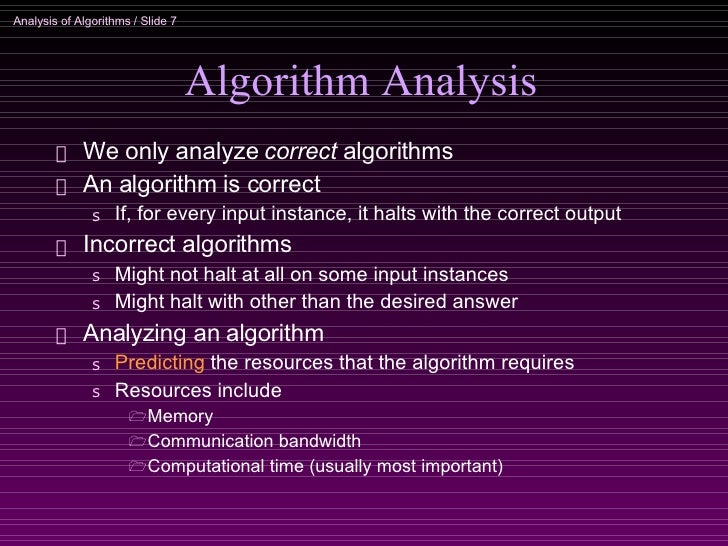 Analysis of Algorithms / Slide 7

Algorithm Analysis

We only analyze correct algorithms

An algorithm is correct

s If, for every input instance, it halts with the correct output

Incorrect algorithms

s Might not halt at all on some input instances

s Might halt with other than the desired answer

Analyzing an algorithm

s Predicting the resources that the algorithm requires

s Resources include

Memory

Communication bandwidth

Computational time (usually most important)